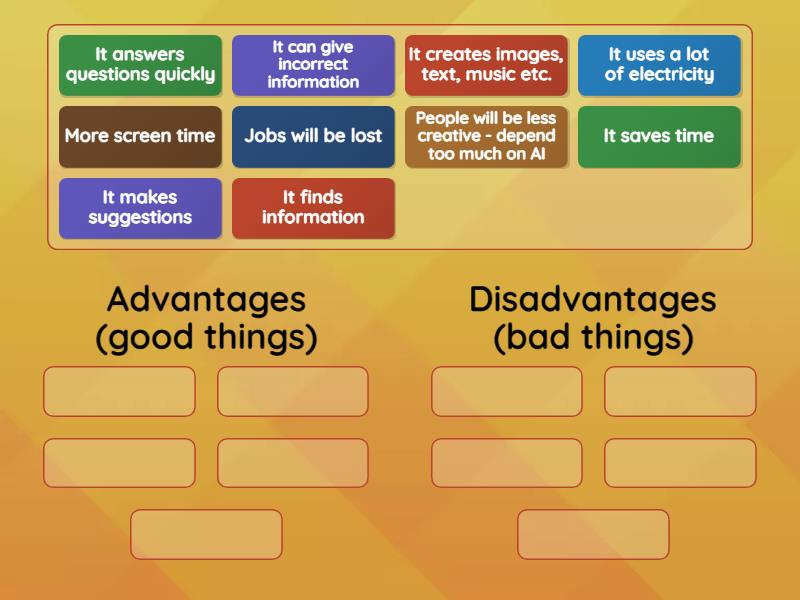 It answers questions quickly

It can give incorrect information

It creates images, text, music etc.

It uses a lot of electricity

More screen time

Jobs will be lost

People will be less creative - depend too much on AI

It saves time

It makes suggestions

It finds information

Advantages (good things)

Disadvantages (bad things)